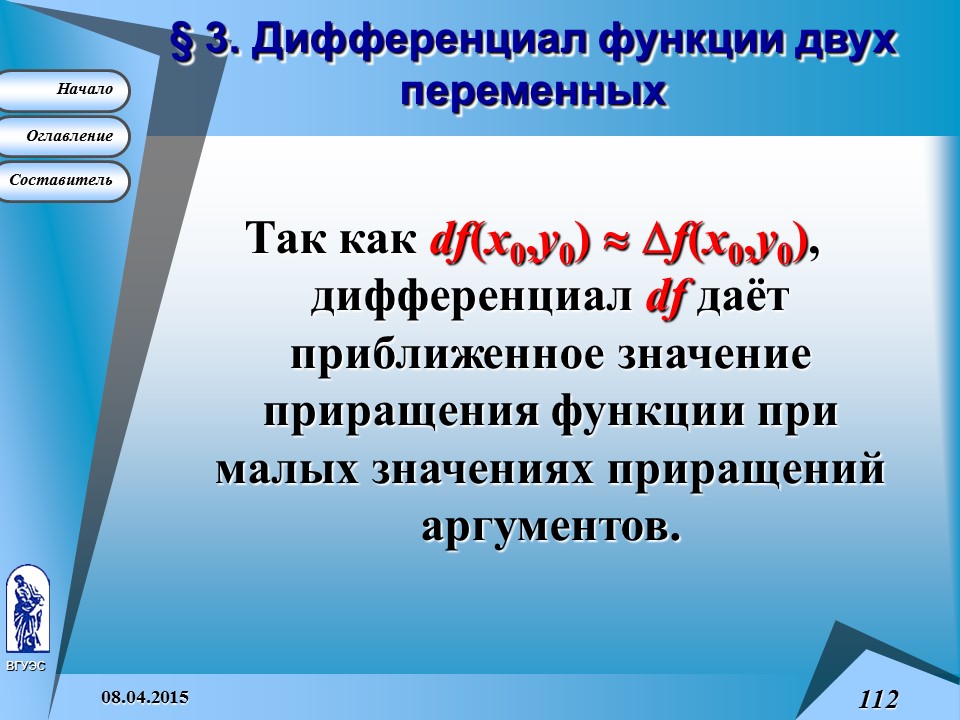 § 3. Дифференциал функции двух переменных

Начало

Оглавление

Составитель

Так как $df(x_0,y_0) \approx \Delta f(x_0,y_0)$, дифференциал $df$ даёт приближенное значение приращения функции при малых значениях приращений аргументов.

ВГУЭС

08.04.2015

112